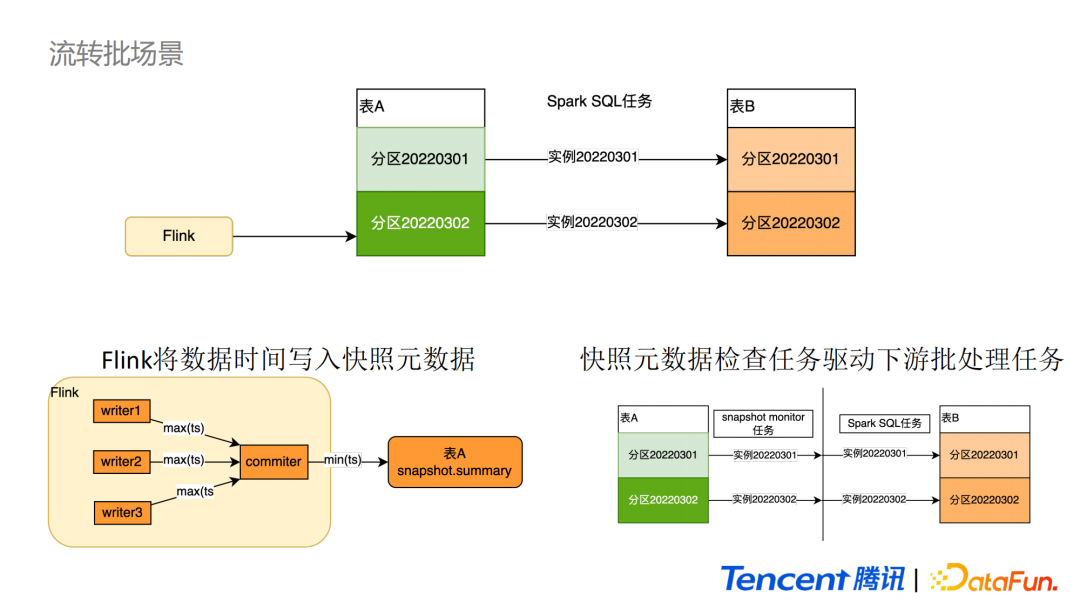 流转批场景

表A

分区20220301

分区20220302

Spark SQL任务

实例20220301

实例20220302

表B

分区20220301

分区20220302

Flink

Flink将数据时间写入快照元数据

Flink

writer1

writer2

writer3

max(ts)

max(ts)

max(ts

commiter

min(ts)

表A
snapshot.summary

快照元数据检查任务驱动下游批处理任务

表A

分区20220301

分区20220302

snapshot monitor 任务

实例20220301

实例20220302

Spark SQL任务

实例20220301

实例20220302

表B

分区20220301

分区20220302

Tencent 腾讯 | DataFun.